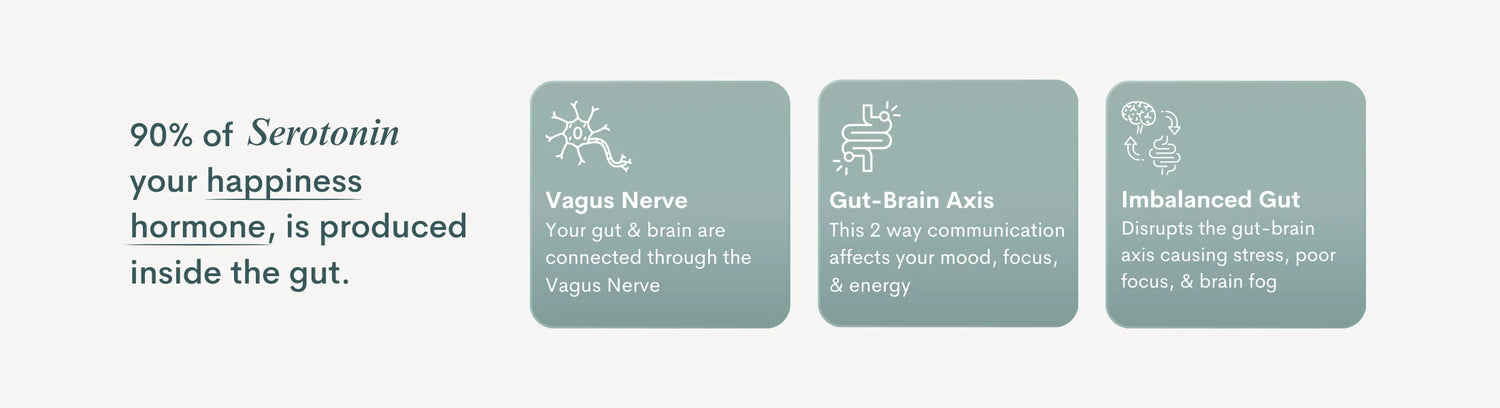 90% of Serotonin your happiness hormone, is produced inside the gut.

Vagus Nerve
Your gut & brain are connected through the Vagus Nerve

Gut-Brain Axis
This 2 way communication affects your mood, focus, & energy

Imbalanced Gut
Disrupts the gut-brain axis causing stress, poor focus, & brain fog